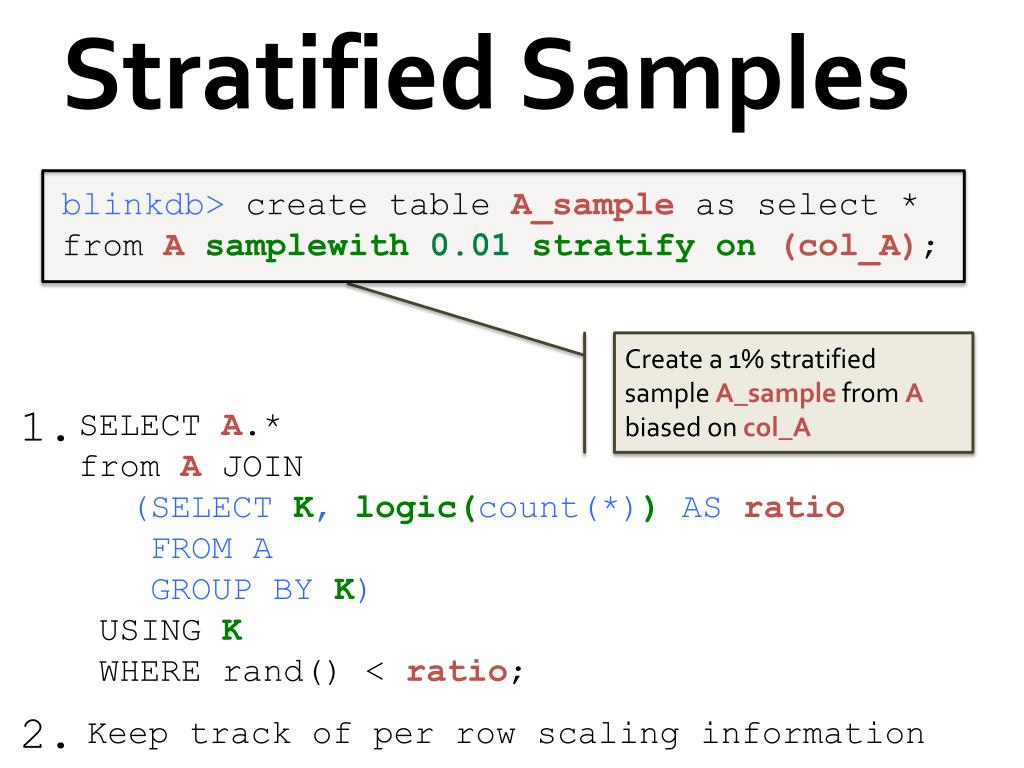 Stratified Samples

blinkdb> create table A_sample as select * from A samplewith 0.01 stratify on (col_A);

Create a 1% stratified sample A_sample from A biased on col_A

1. SELECT A.*
from A JOIN
(SELECT K, logic(count(*)) AS ratio
FROM A
GROUP BY K)
USING K
WHERE rand() < ratio;

2. Keep track of per row scaling information